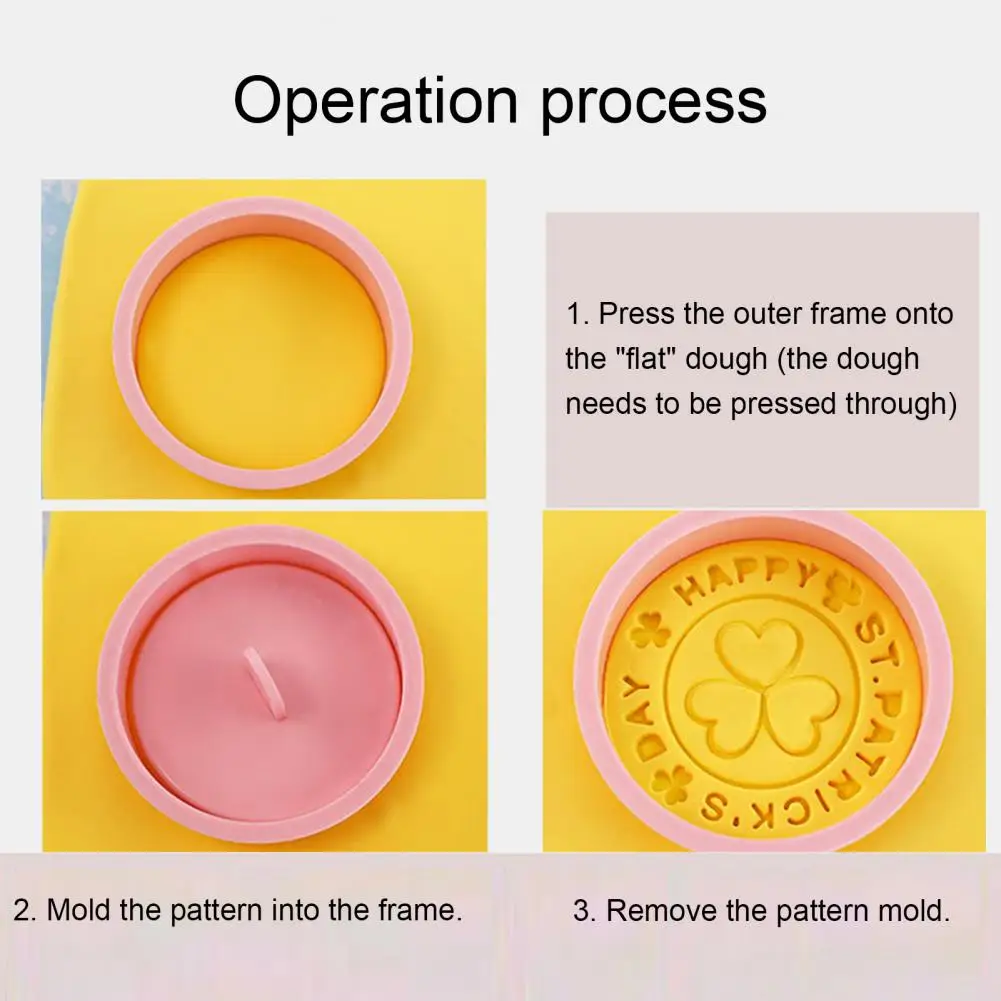 Operation process

1. Press the outer frame onto the "flat" dough (the dough needs to be pressed through)

HAPPY ST.PATRICK'S DAY

2. Mold the pattern into the frame.

3. Remove the pattern mold.